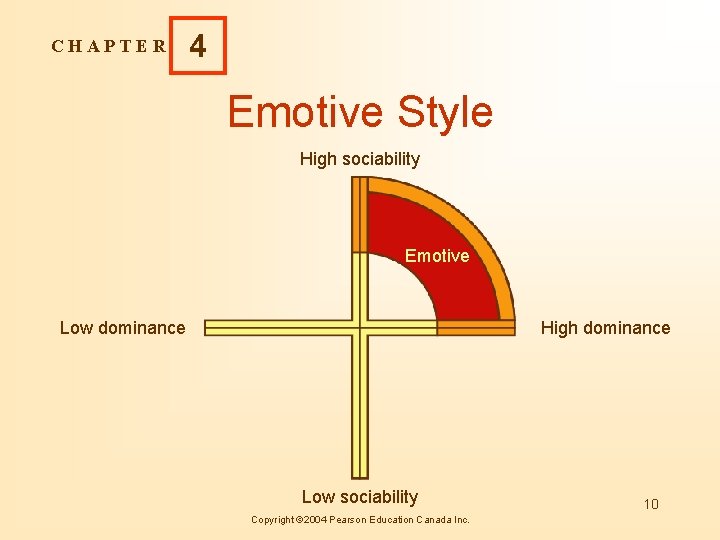 CHAPTER 4

Emotive Style

High sociability

Emotive

Low dominance

High dominance

Low sociability

10

Copyright ©2004 Pearson Education Canada Inc.